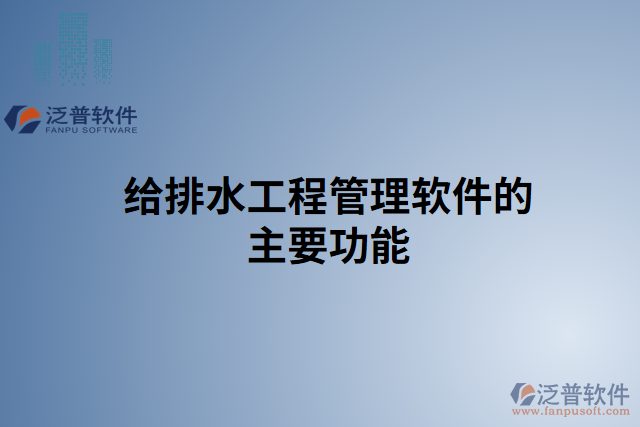 泛普软件
FANPU SOFTWARE

给排水工程管理软件的主要功能

泛普软件
www.fanpusoft.com